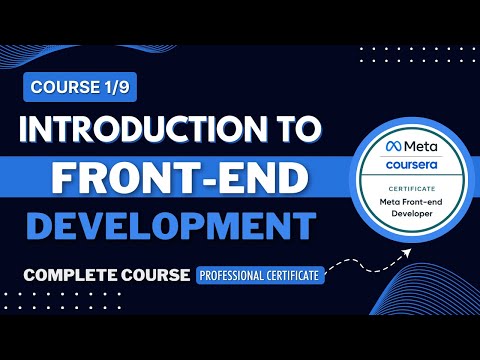 COURSE 1/9

INTRODUCTION TO
FRONT-END
DEVELOPMENT

COMPLETE COURSE PROFESSIONAL CERTIFICATE

Meta
coursera
CERTIFICATE
Meta Front-end Developer